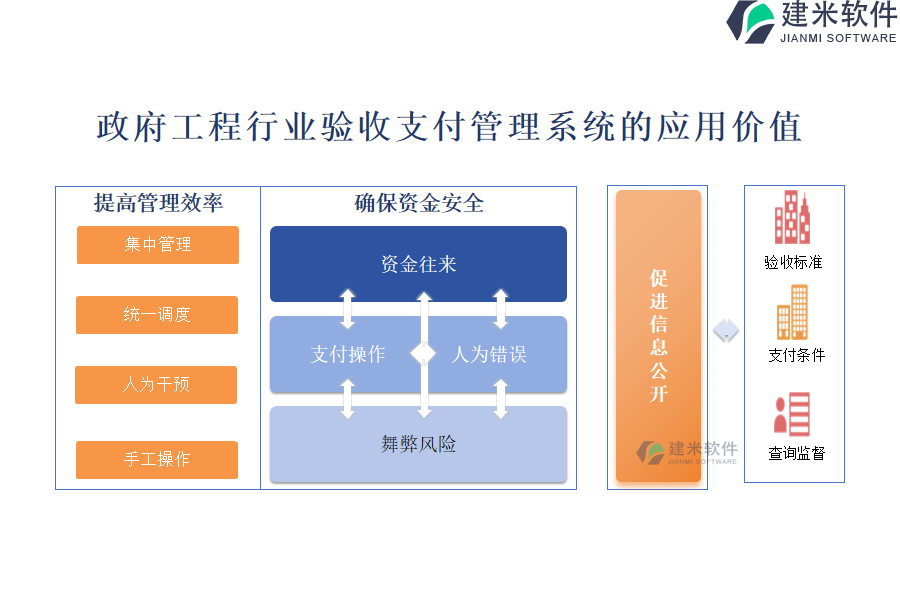 建米软件
JIANMI SOFTWARE

政府工程行业验收支付管理系统的应用价值

提高管理效率

集中管理

统一调度

人为干预

手工操作

确保资金安全

资金往来

支付操作

人为错误

舞弊风险

促进信息公开

建米软件
JIANMI SOFTWARE

验收标准

支付条件

查询监督